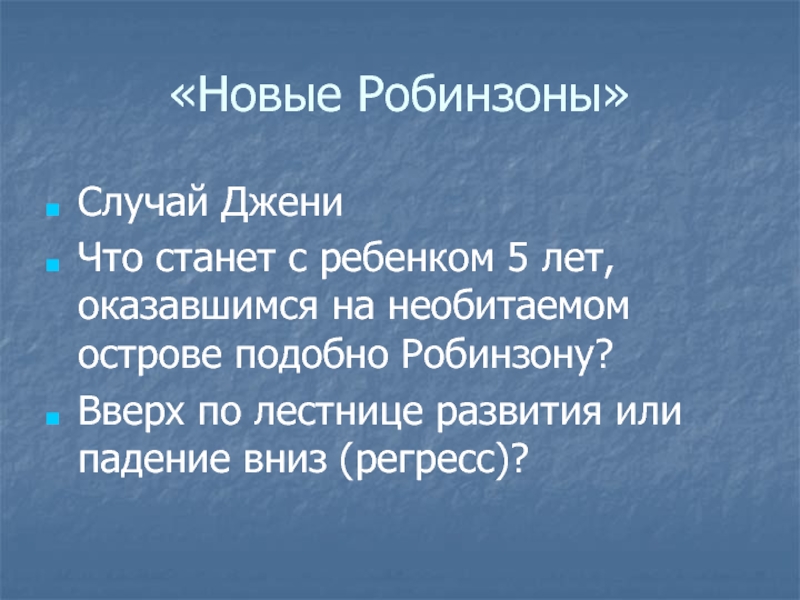 «Новые Робинзоны»

Случай Джени

Что станет с ребенком 5 лет, оказавшимся на необитаемом острове подобно Робинзону?

Вверх по лестнице развития или падение вниз (регресс)?